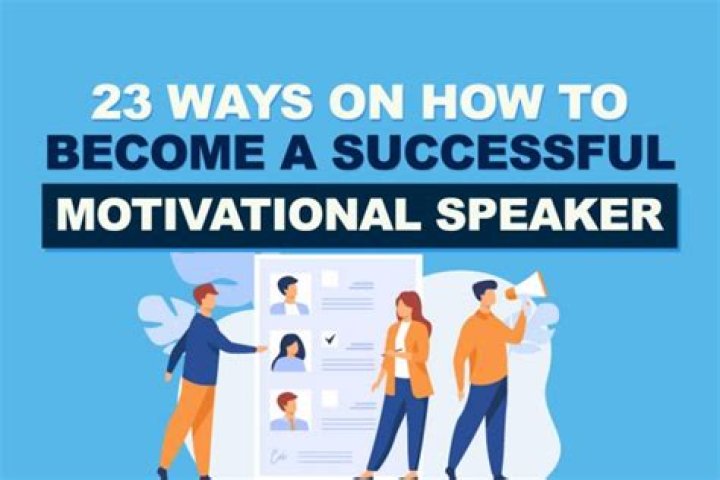 23 WAYS ON HOW TO BECOME A SUCCESSFUL MOTIVATIONAL SPEAKER